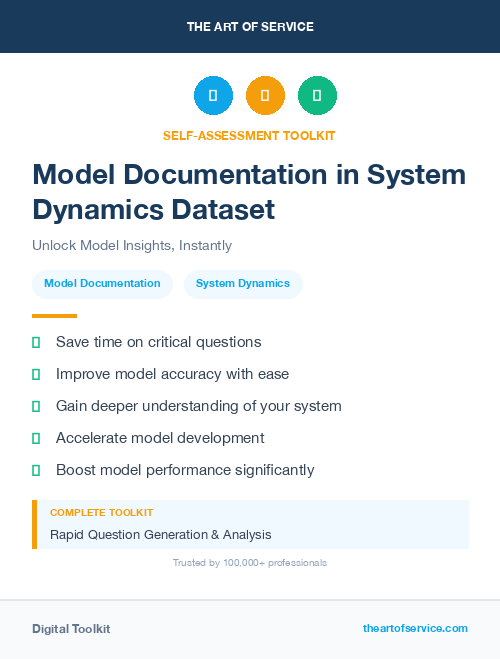 THE ART OF SERVICE

SELF-ASSESSMENT TOOLKIT

Model Documentation in System Dynamics Dataset

Unlock Model Insights, Instantly

Model Documentation

System Dynamics

Save time on critical questions

Improve model accuracy with ease

Gain deeper understanding of your system

Accelerate model development

Boost model performance significantly

COMPLETE TOOLKIT

Rapid Question Generation & Analysis

Trusted by 100,000+ professionals

Digital Toolkit

theartofservice.com